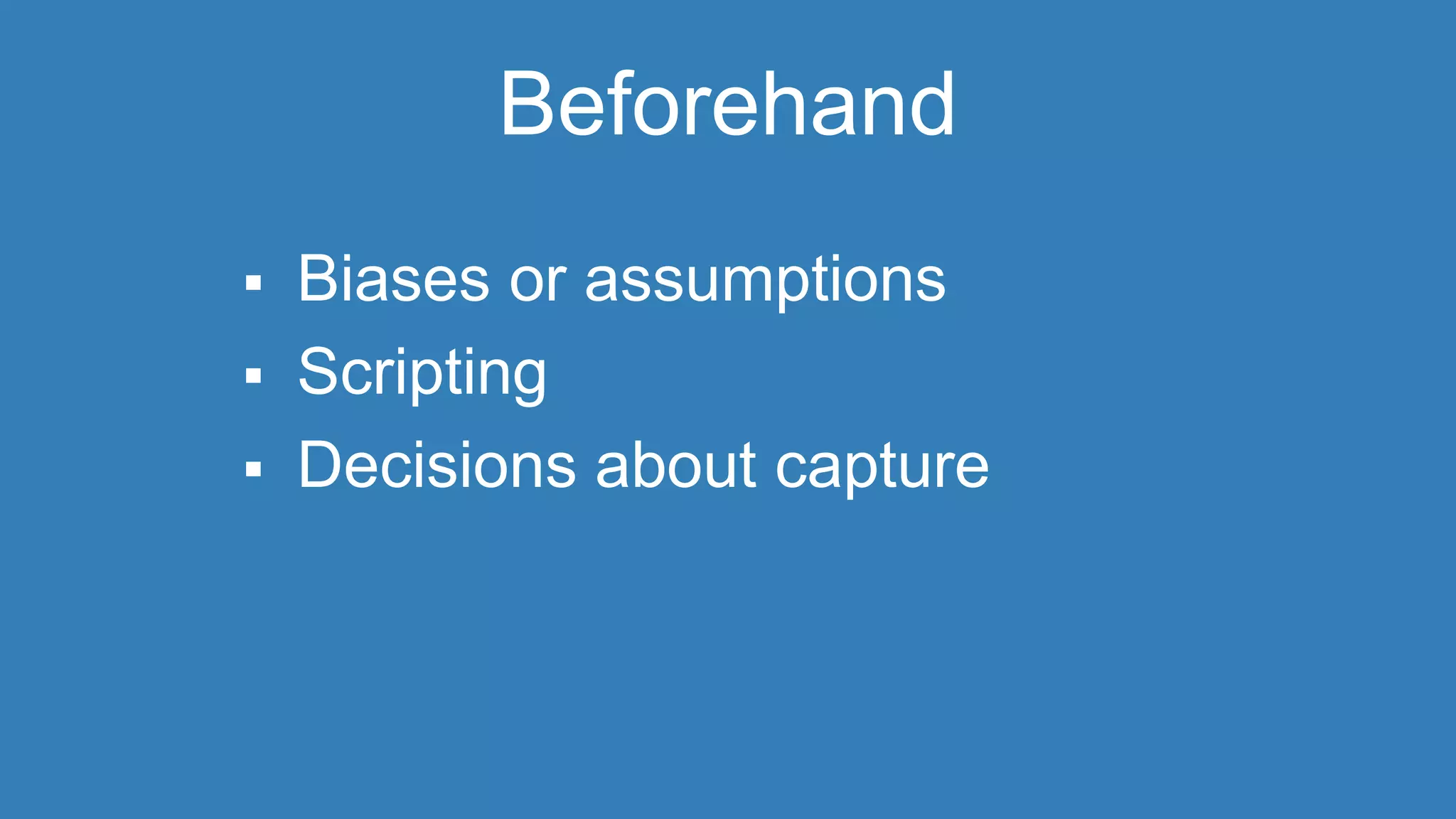 Beforehand

▪ Biases or assumptions
▪ Scripting
▪ Decisions about capture